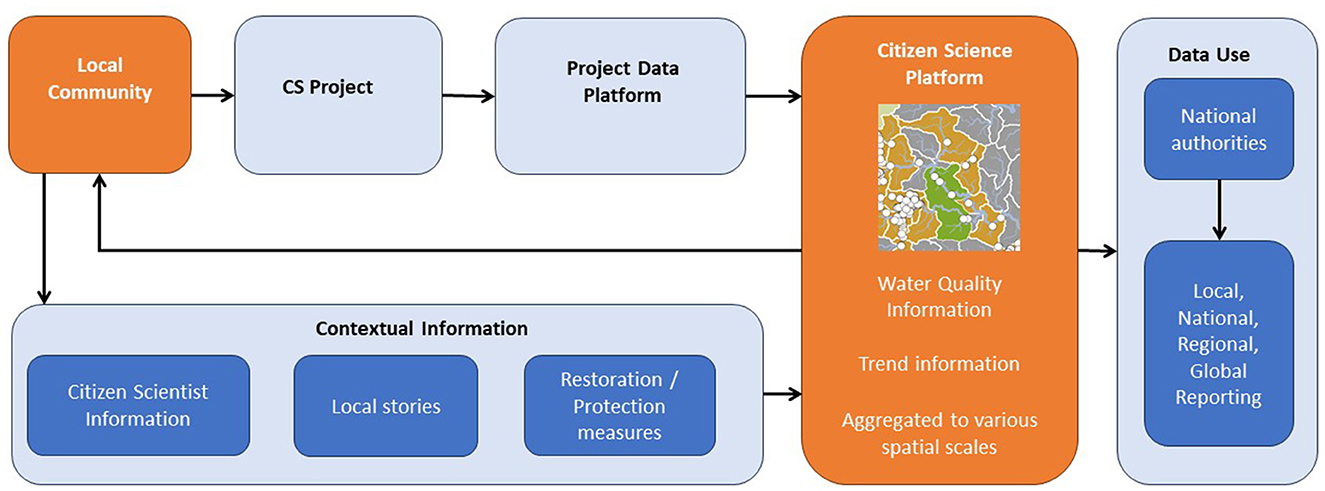 Local Community

CS Project

Project Data Platform

Citizen Science Platform

Water Quality Information

Trend information

Aggregated to various spatial scales

Data Use

National authorities

Local, National, Regional, Global Reporting

Contextual Information

Citizen Scientist Information

Local stories

Restoration / Protection measures